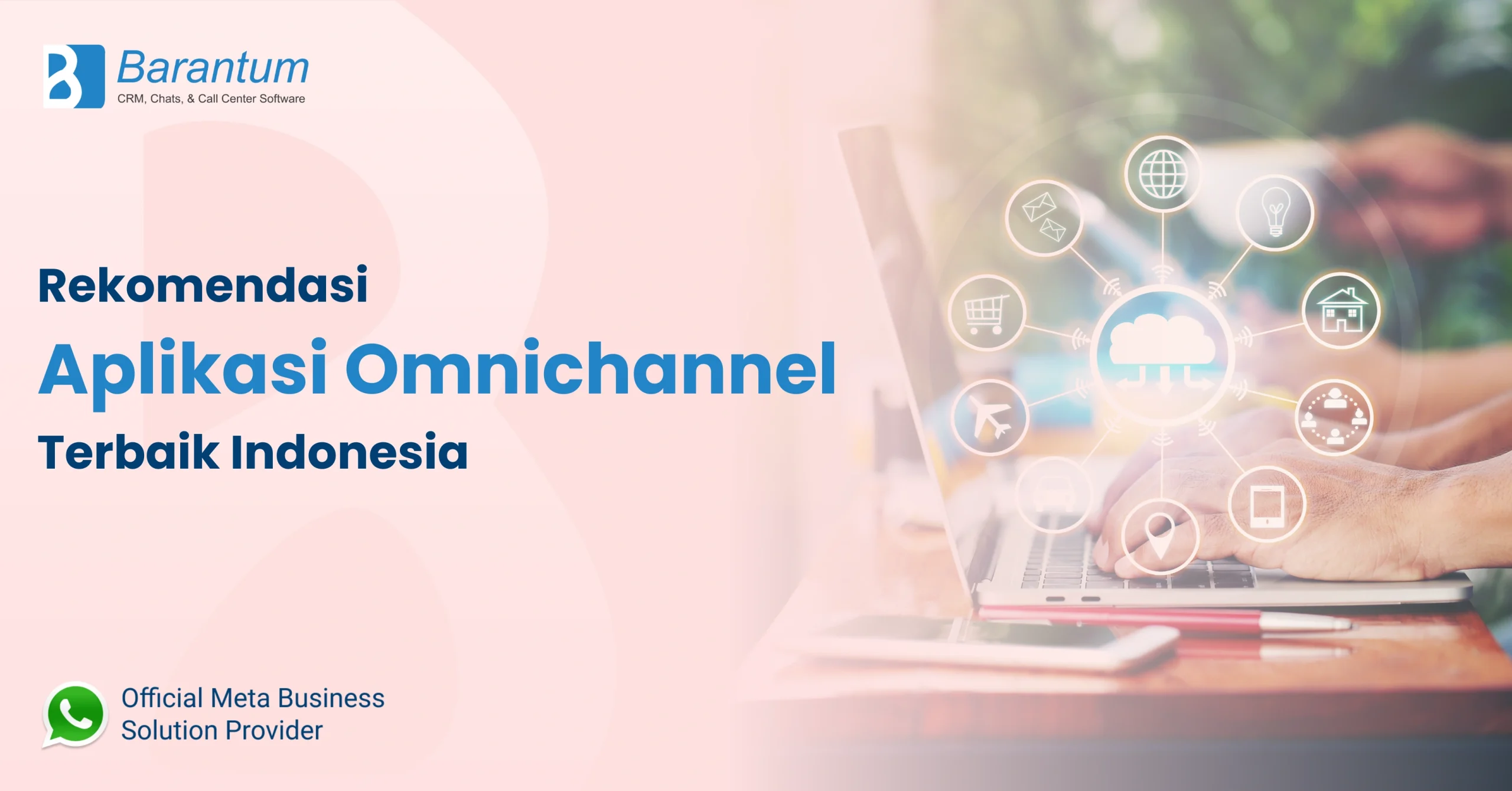 Barantum
CRM, Chats, & Call Center Software

Rekomendasi
Aplikasi Omnichannel
Terbaik Indonesia

Official Meta Business Solution Provider